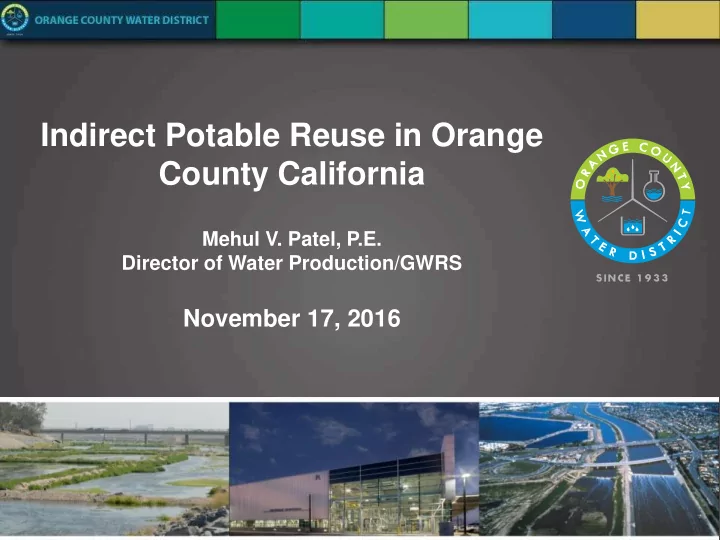 ORANGE COUNTY WATER DISTRICT

Indirect Potable Reuse in Orange County California

Mehul V. Patel, P.E.
Director of Water Production/GWRS

November 17, 2016

ORANGE COUNTY WATER DISTRICT

SINCE 1933